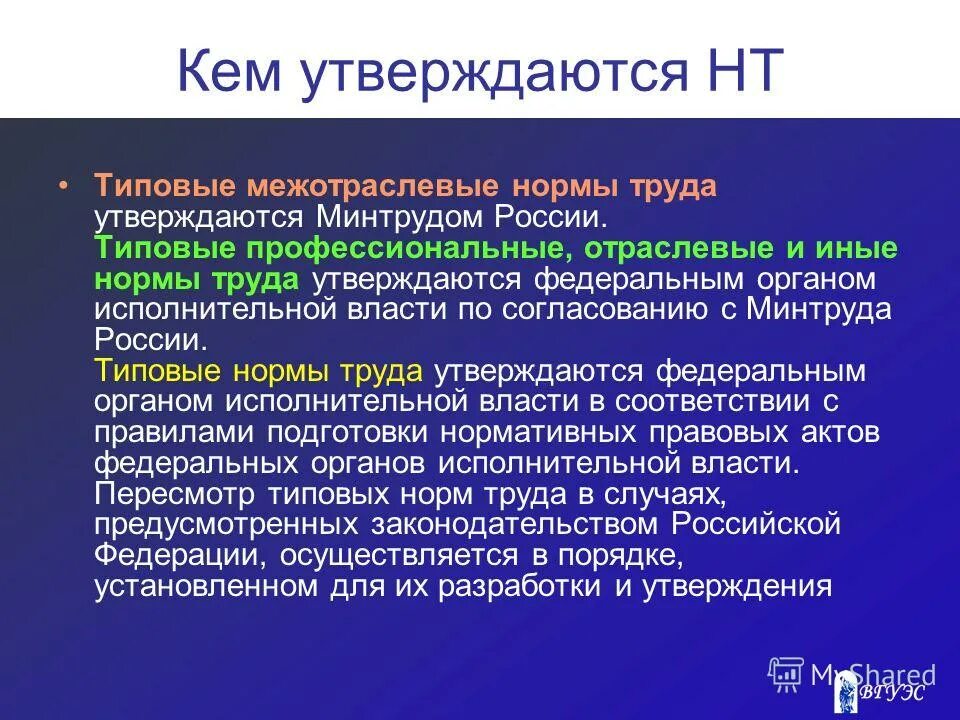 Кем утверждаются НТ

• Типовые межотраслевые нормы труда утверждаются Минтрудом России. Типовые профессиональные, отраслевые и иные нормы труда утверждаются федеральным органом исполнительной власти по согласованию с Минтруда России. Типовые нормы труда утверждаются федеральным органом исполнительной власти в соответствии с правилами подготовки нормативных правовых актов федеральных органов исполнительной власти. Пересмотр типовых норм труда в случаях, предусмотренных законодательством Российской Федерации, осуществляется в порядке, установленном для их разработки и утверждения

MyShared

ВГУЭС